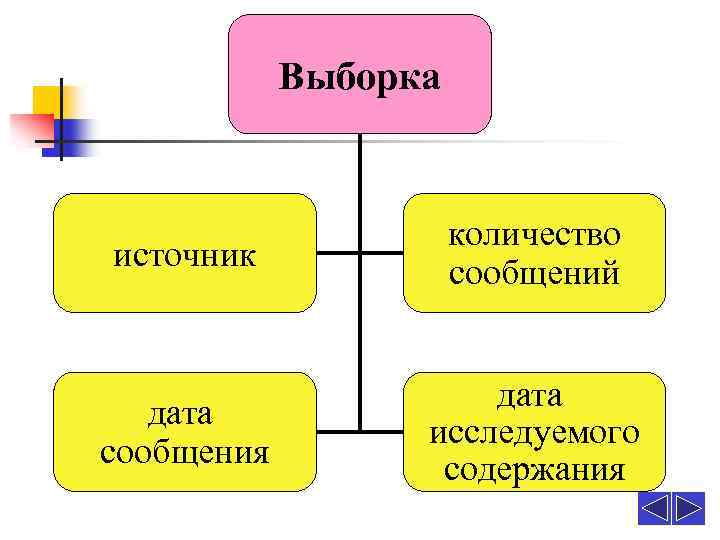 Выборка

источник

количество сообщений

дата сообщения

дата исследуемого содержания